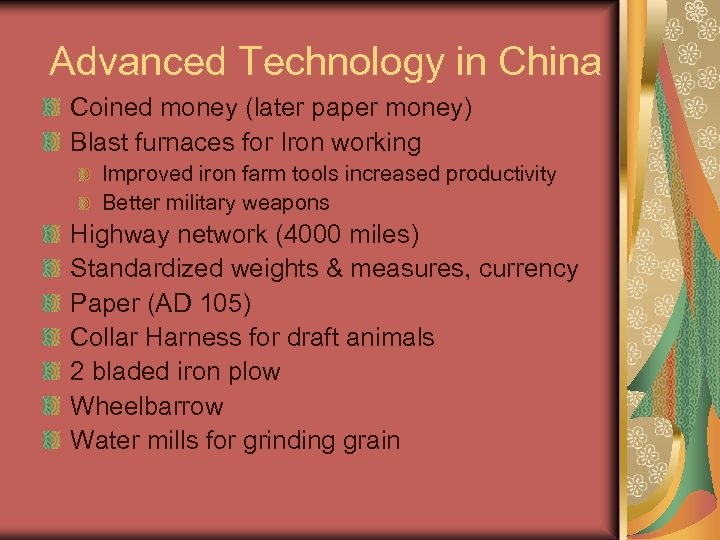 Advanced Technology in China

Coined money (later paper money)

Blast furnaces for Iron working

Improved iron farm tools increased productivity

Better military weapons

Highway network (4000 miles)

Standardized weights & measures, currency

Paper (AD 105)

Collar Harness for draft animals

2 bladed iron plow

Wheelbarrow

Water mills for grinding grain